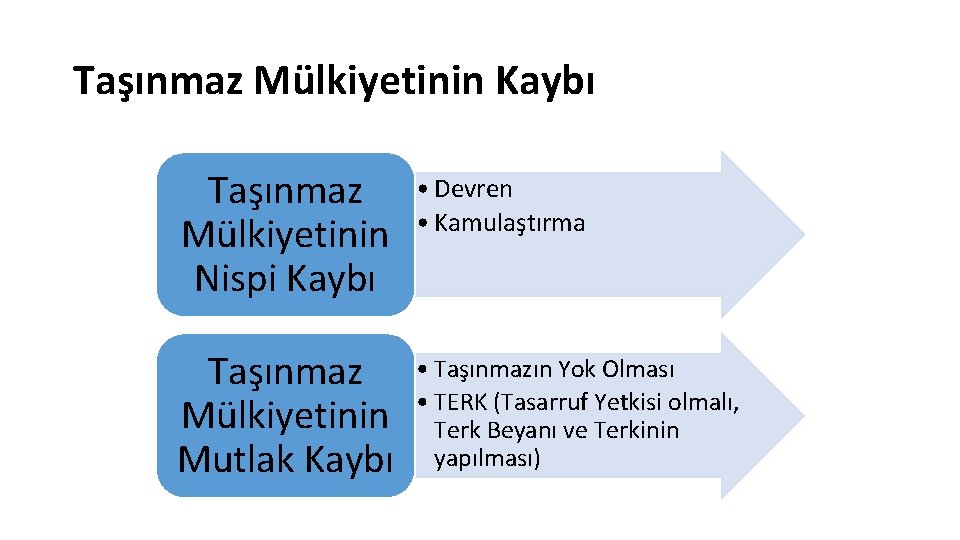 Taşınmaz Mülkiyetinin Kaybı

Taşınmaz Mülkiyetinin Nispi Kaybı

• Devren
• Kamulaştırma

Taşınmaz Mülkiyetinin Mutlak Kaybı

• Taşınmazın Yok Olması
• TERK (Tasarruf Yetkisi olmalı, Terk Beyanı ve Terkinin yapılması)